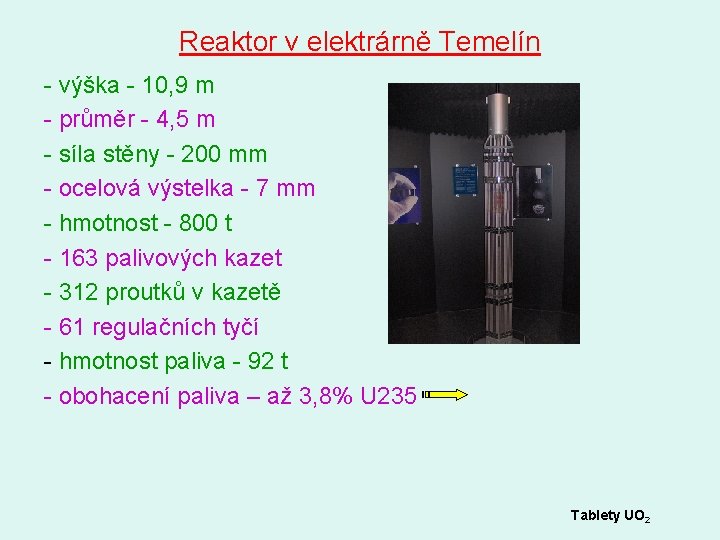 Reaktor v elektrárně Temelín

- výška - 10,9 m
- průměr - 4,5 m
- síla stěny - 200 mm
- ocelová výstelka - 7 mm
- hmotnost - 800 t
- 163 palivových kazet
- 312 proutků v kazetě
- 61 regulačních tyčí
- hmotnost paliva - 92 t
- obohacení paliva – až 3,8% U235

Tablety $UO_2$